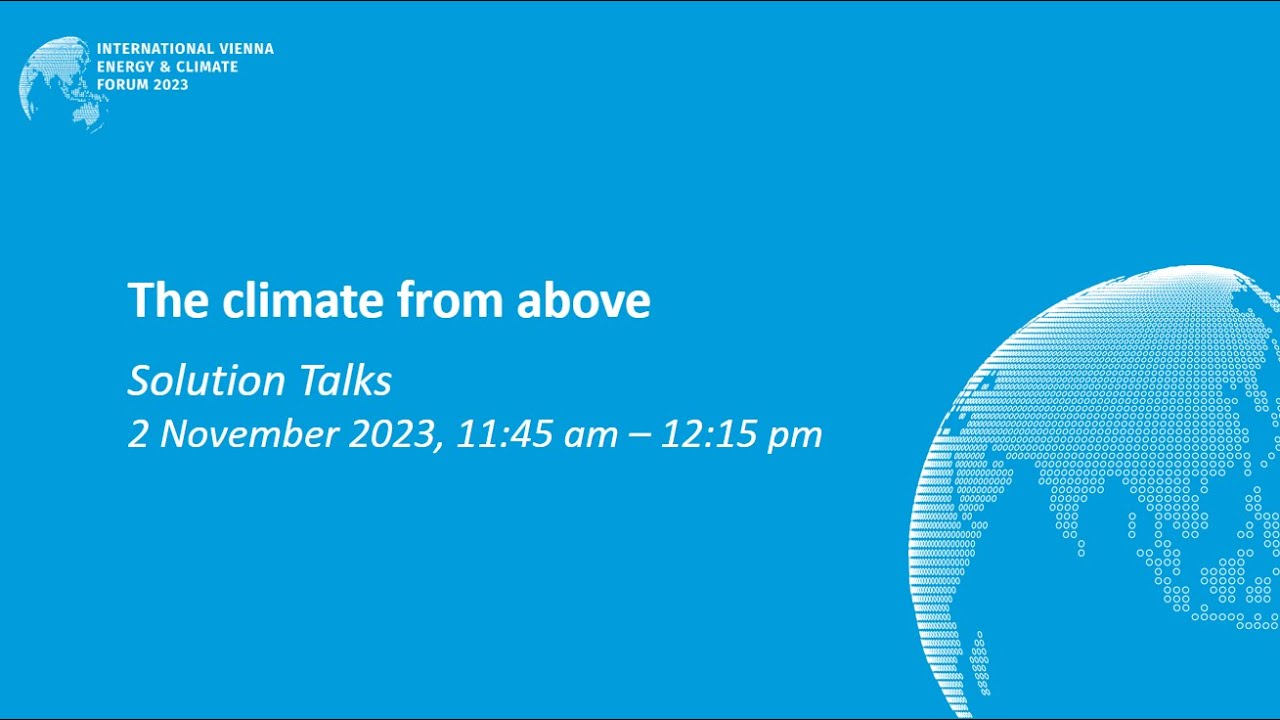 INTERNATIONAL VIENNA
ENERGY & CLIMATE
FORUM 2023

The climate from above

Solution Talks
2 November 2023, 11:45 am – 12:15 pm